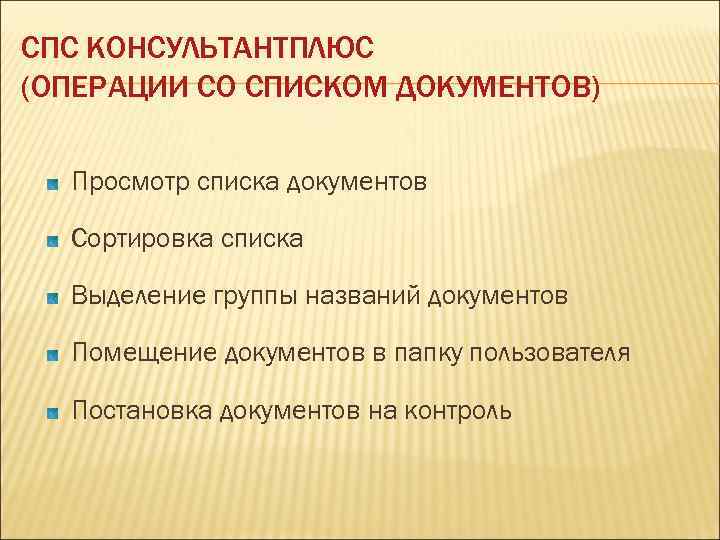 СПС КОНСУЛЬТАНТПЛЮС
(ОПЕРАЦИИ СО СПИСКОМ ДОКУМЕНТОВ)

Просмотр списка документов

Сортировка списка

Выделение группы названий документов

Помещение документов в папку пользователя

Постановка документов на контроль